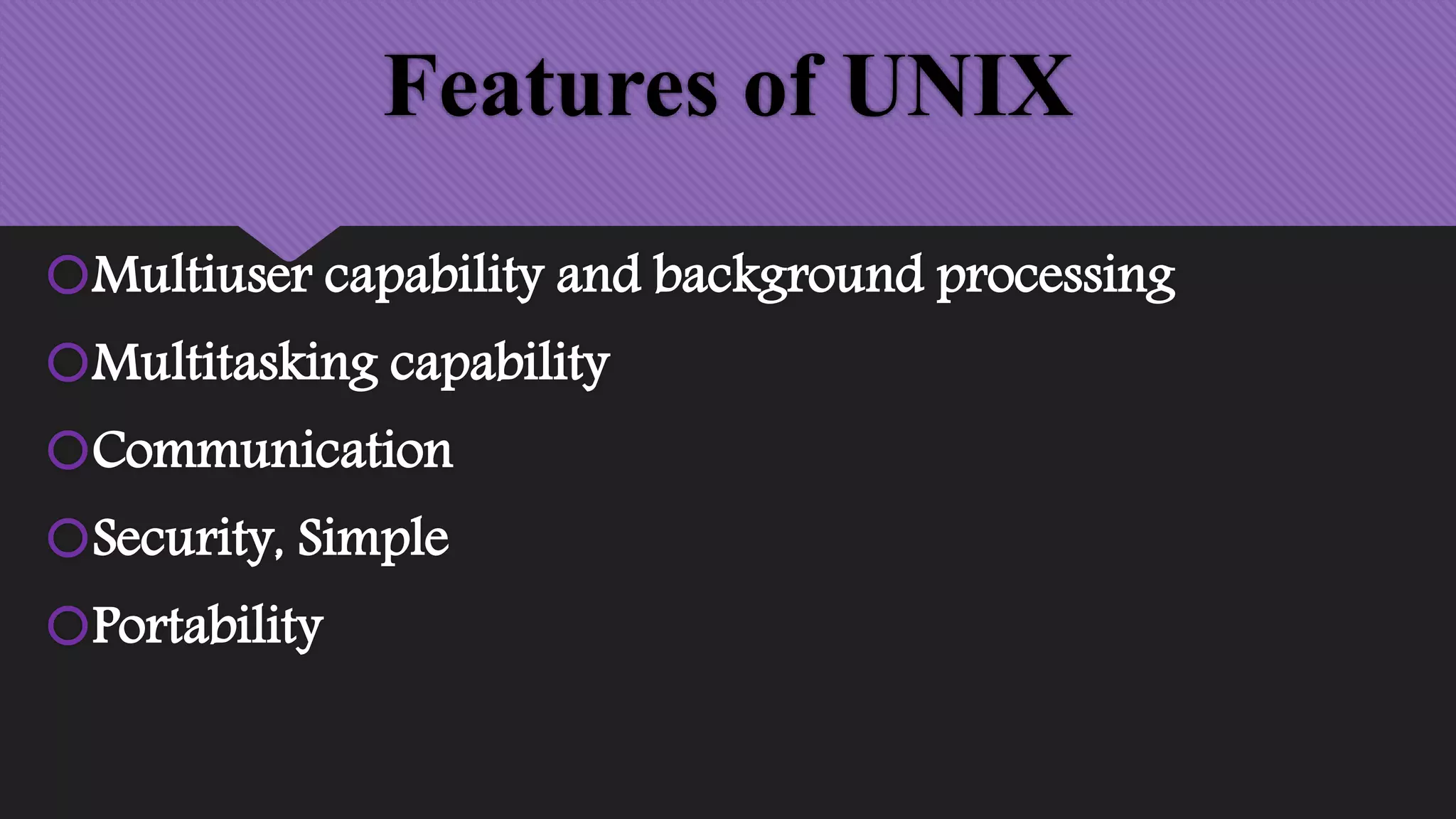 Features of UNIX

Multiuser capability and background processing

Multitasking capability

Communication

Security, Simple

Portability